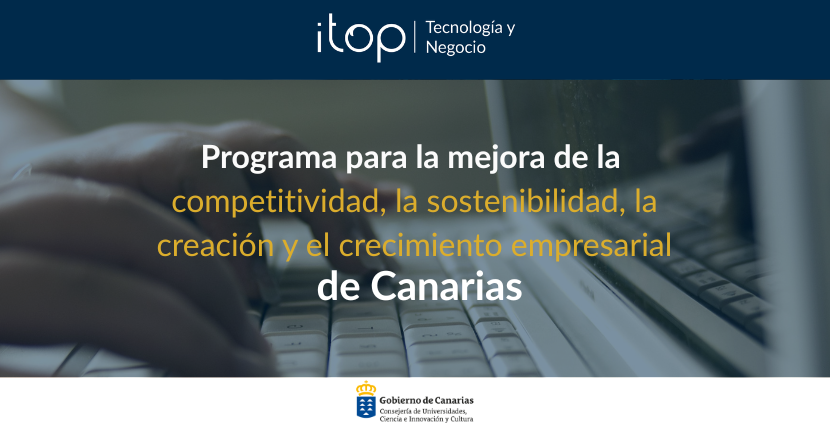 itop | Tecnología y Negocio

Programa para la mejora de la competitividad, la sostenibilidad, la creación y el crecimiento empresarial de Canarias

Gobierno de Canarias
Consejería de Universidades, Ciencia e Innovación y Cultura